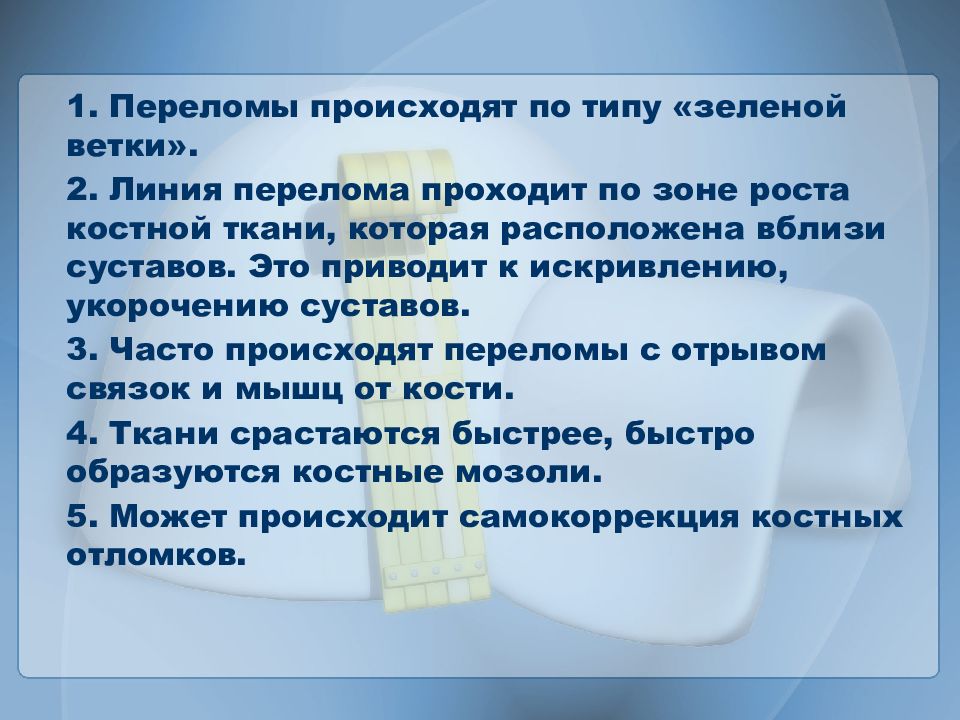 1. Переломы происходят по типу «зеленой ветки».

2. Линия перелома проходит по зоне роста костной ткани, которая расположена вблизи суставов. Это приводит к искривлению, укорочению суставов.

3. Часто происходят переломы с отрывом связок и мышц от кости.

4. Ткани срастаются быстрее, быстро образуются костные мозоли.

5. Может происходит самокоррекция костных отломков.